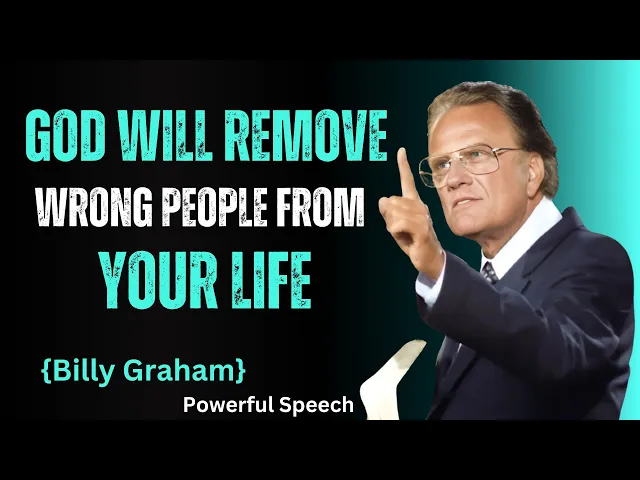 GOD WILL REMOVE
WRONG PEOPLE FROM
YOUR LIFE

{Billy Graham}

Powerful Speech